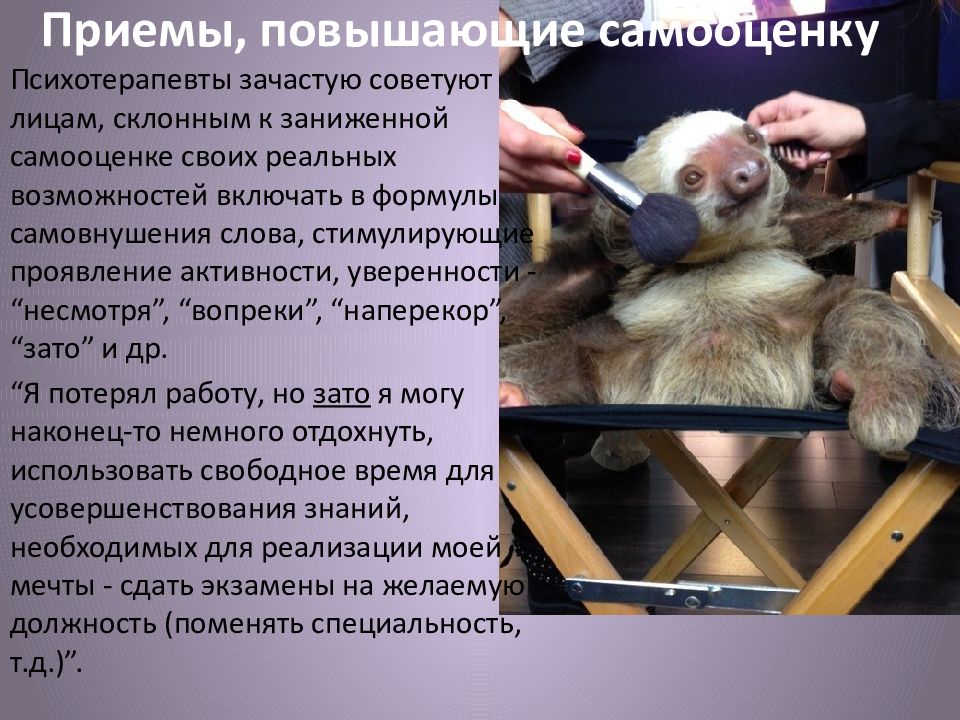 Приемы, повышающие самооценку

Психотерапевты зачастую советуют лицам, склонным к заниженной самооценке своих реальных возможностей включать в формулы самовнушения слова, стимулирующие проявление активности, уверенности - “несмотря”, “вопреки”, “наперекор”, “зато” и др.

“Я потерял работу, но зато я могу наконец-то немного отдохнуть, использовать свободное время для усовершенствования знаний, необходимых для реализации моей мечты - сдать экзамены на желаемую должность (поменять специальность, т.д.)”.